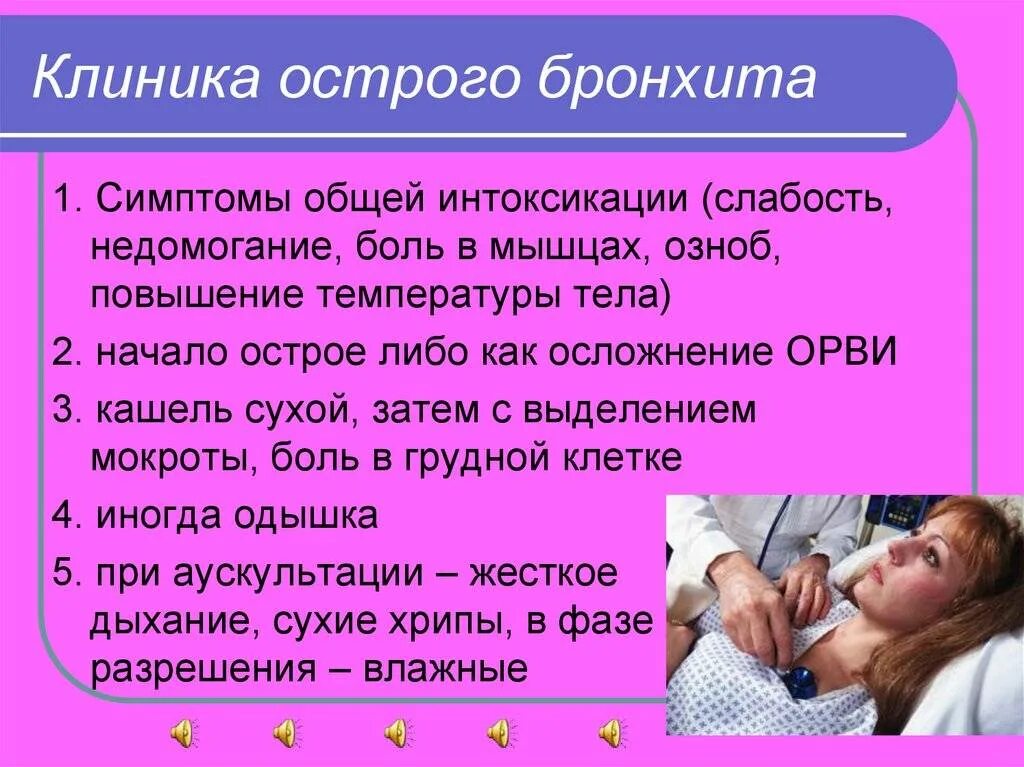 Клиника острого бронхита

1. Симптомы общей интоксикации (слабость, недомогание, боль в мышцах, озноб, повышение температуры тела)

2. начало острое либо как осложнение ОРВИ

3. кашель сухой, затем с выделением мокроты, боль в грудной клетке

4. иногда одышка

5. при аускультации – жесткое дыхание, сухие хрипы, в фазе разрешения – влажные